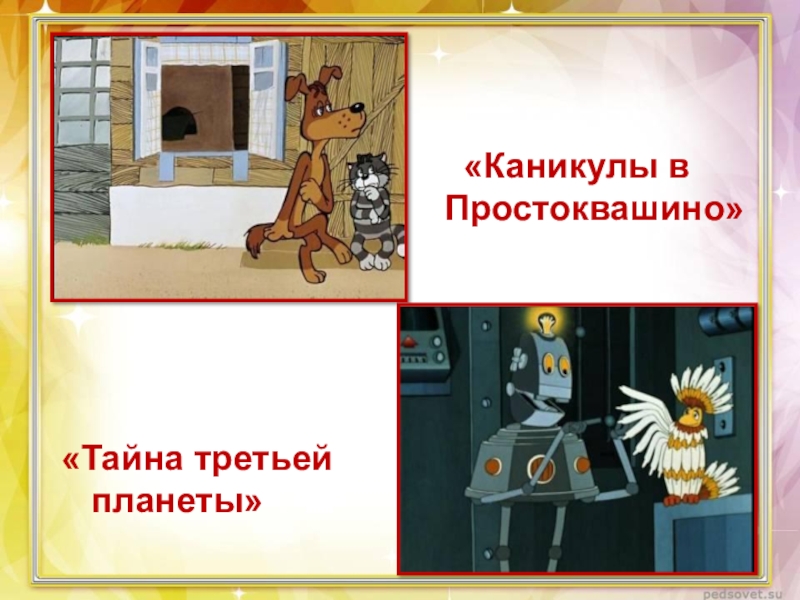 «Каникулы в Простоквашино»

«Тайна третьей планеты»

pedsovet.su